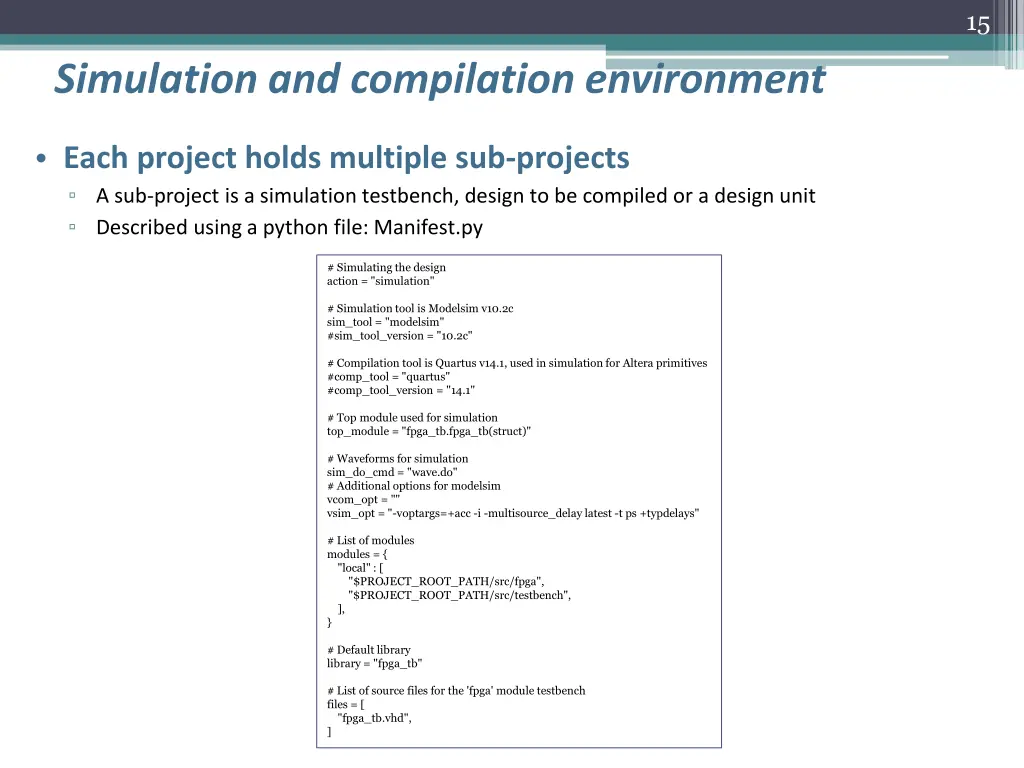 15

Simulation and compilation environment

• Each project holds multiple sub-projects
▫ A sub-project is a simulation testbench, design to be compiled or a design unit
▫ Described using a python file: Manifest.py

# Simulating the design
action = "simulation"

# Simulation tool is Modelsim v10.2c
sim_tool = "modelsim"
#sim_tool_version = "10.2c"

# Compilation tool is Quartus v14.1, used in simulation for Altera primitives
#comp_tool = "quartus"
#comp_tool_version = "14.1"

# Top module used for simulation
top_module = "fpga_tb.fpga_tb(struct)"

# Waveforms for simulation
sim_do_cmd = "wave.do"
# Additional options for modelsim
vcom_opt = ""
vsim_opt = "-voptargs=+acc -i -multisource_delay latest -t ps +typdelays"

# List of modules
modules = {
"local" : [
"$PROJECT_ROOT_PATH/src/fpga",
"$PROJECT_ROOT_PATH/src/testbench",
],
}

# Default library
library = "fpga_tb"

# List of source files for the 'fpga' module testbench
files = [
"fpga_tb.vhd",
]